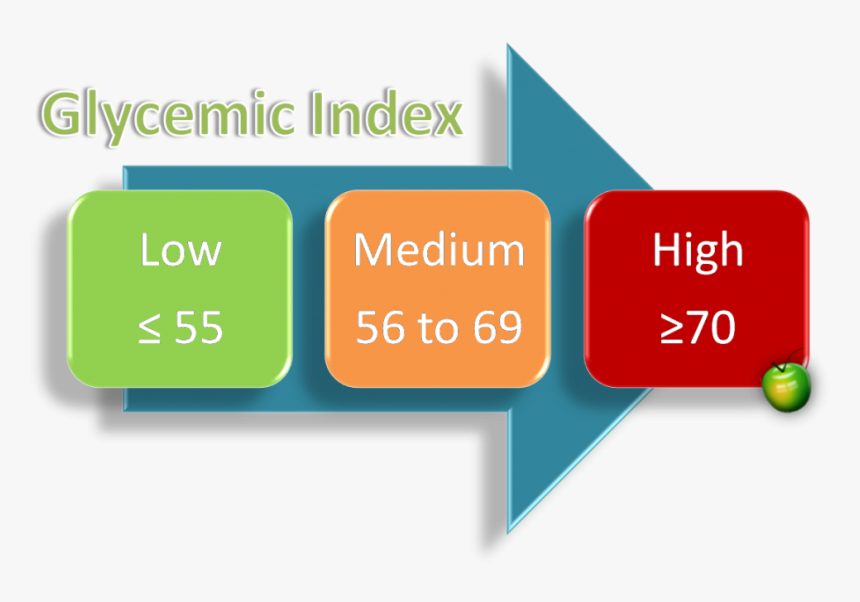 Glycemic Index

Low
$\leq 55$

Medium
56 to 69

High
$\geq 70$